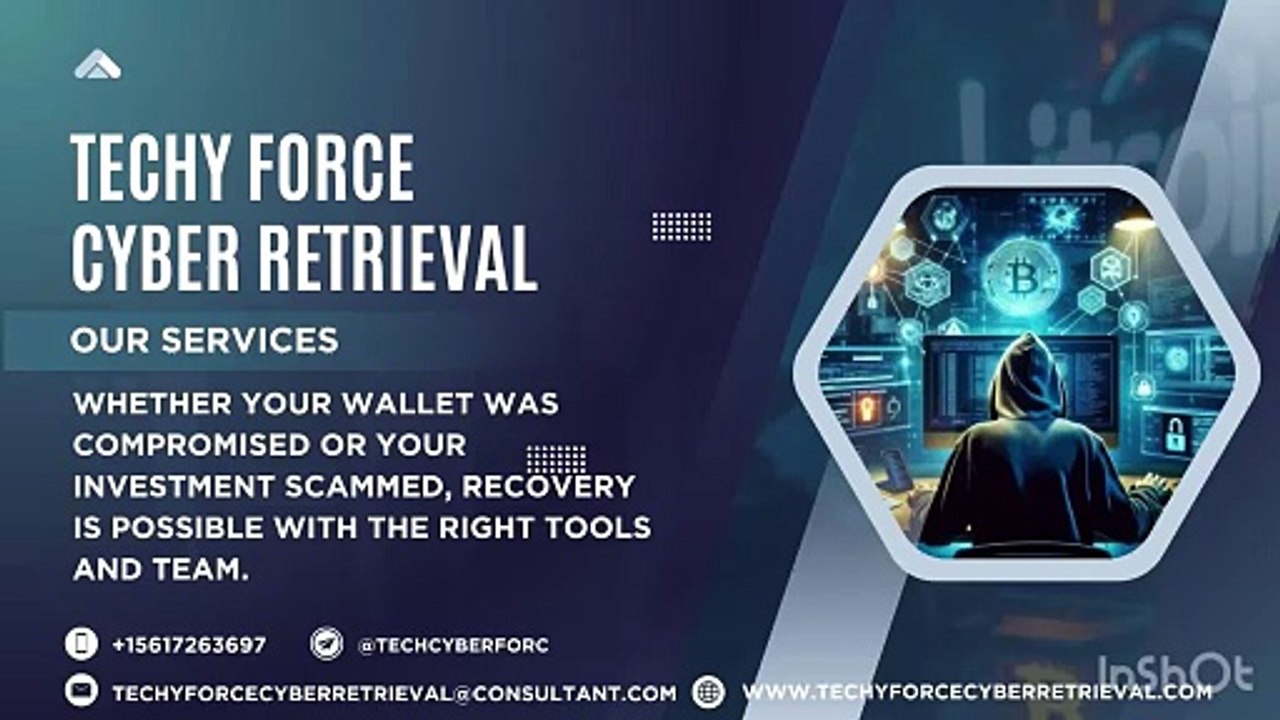 TECHY FORCE CYBER RETRIEVAL

OUR SERVICES

WHETHER YOUR WALLET WAS COMPROMISED OR YOUR INVESTMENT SCAMMED, RECOVERY IS POSSIBLE WITH THE RIGHT TOOLS AND TEAM.

+15617263697

@TECHCYBERFORC

TECHYFORCECYBERRETRIEVAL@CONSULTANT.COM

WWW.TECHYFORCECYBERRETRIEVAL.COM

InShOt